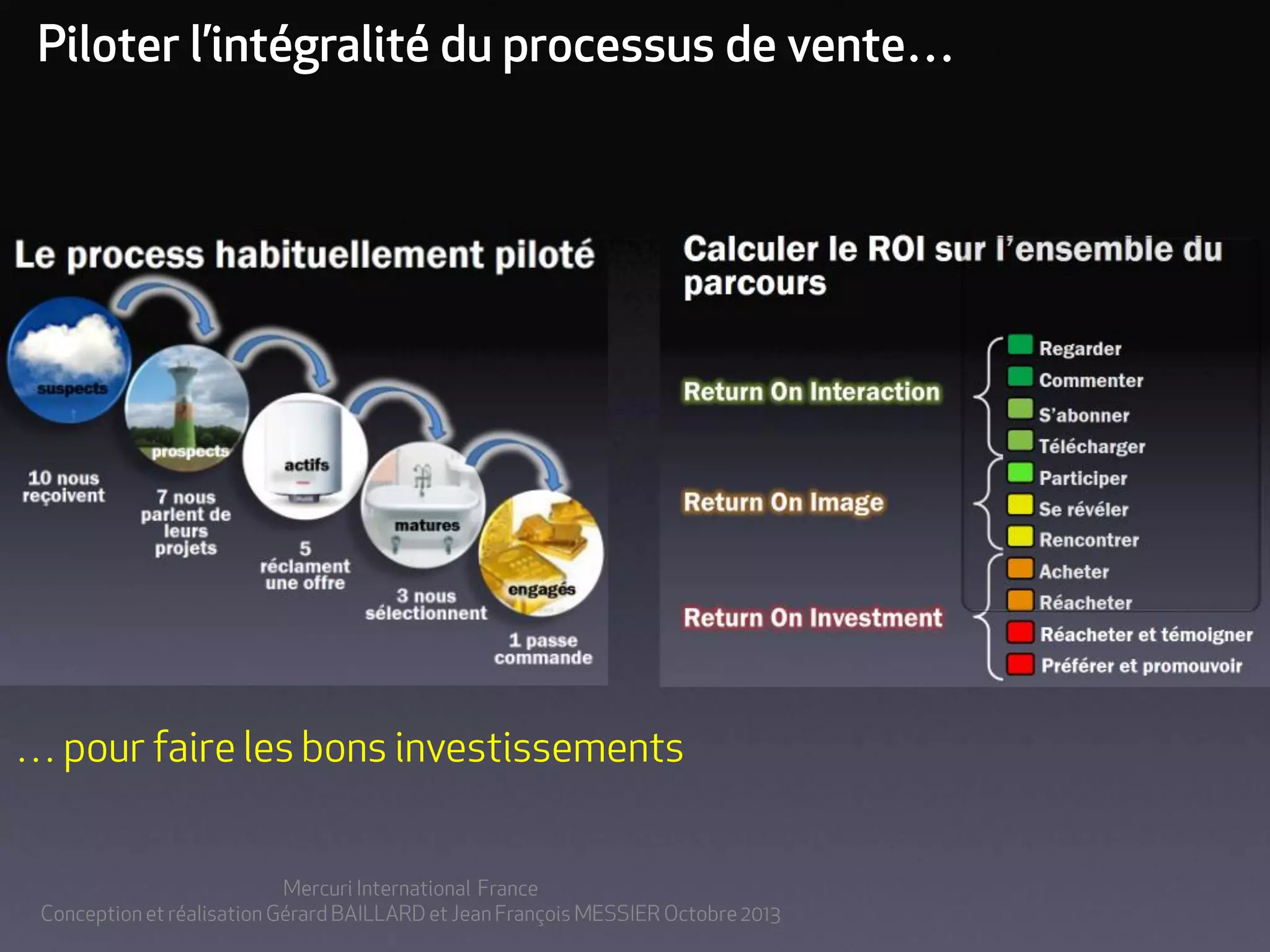 Piloter l'intégralité du processus de vente…

Le process habituellement piloté

suspects

10 nous reçoivent

prospects

7 nous parlent de leurs projets

actifs

5 réclament une offre

matures

3 nous sélectionnent

engagés

1 passe commande

Calculer le ROI sur l'ensemble du parcours

Return On Interaction

Return On Image

Return On Investment

Regarder
Commenter
S'abonner
Télécharger
Participer
Se révéler
Rencontrer
Acheter
Réacheter
Réacheter et témoigner
Préférer et promouvoir

… pour faire les bons investissements

Mercuri International France
Conception et réalisation Gérard BAILLARD et Jean François MESSIER Octobre 2013